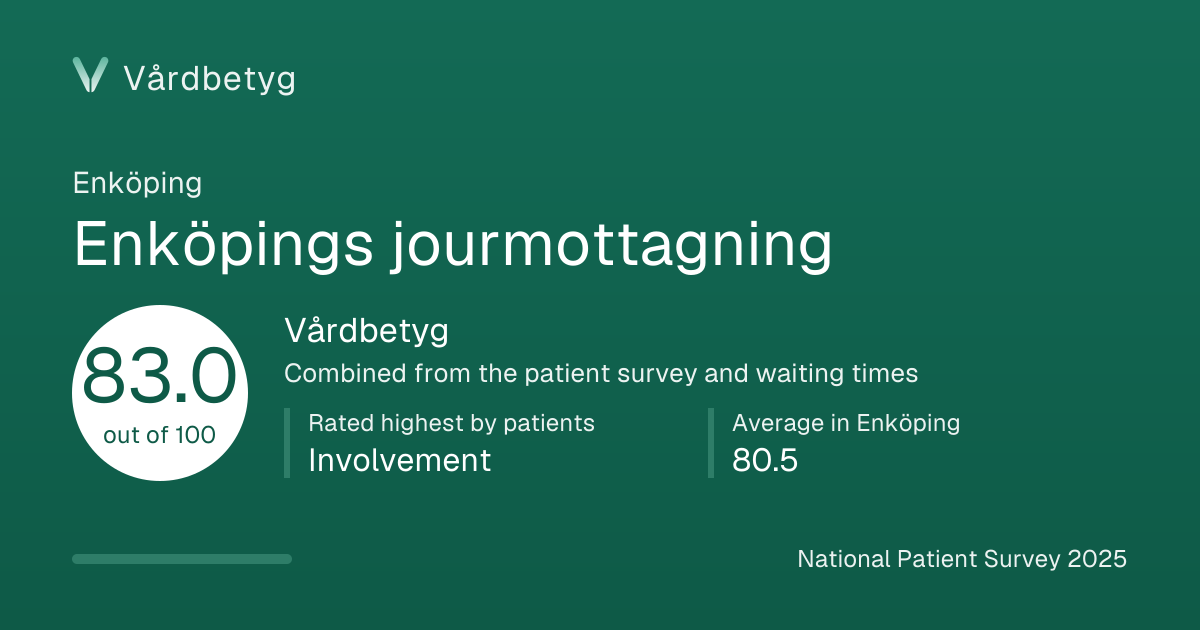 Vårdbetyg

Enköping

Enköpings jourmottagning

83.0
out of 100

Vårdbetyg

Combined from the patient survey and waiting times

Rated highest by patients
Involvement

Average in Enköping
80.5

National Patient Survey 2025